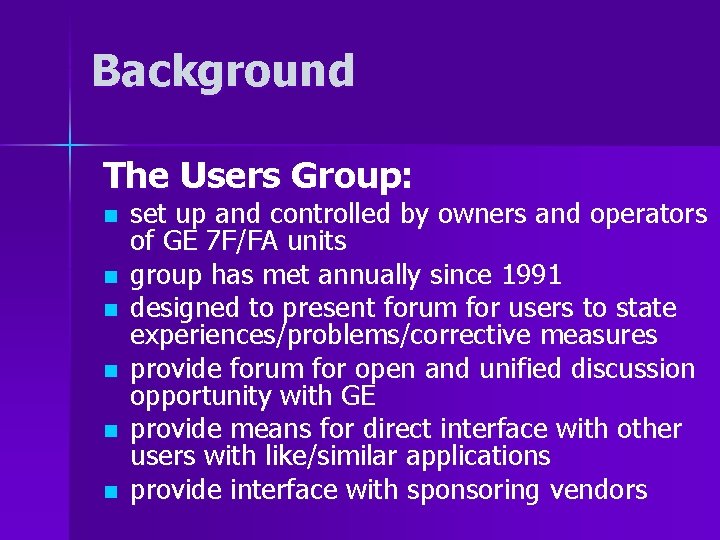 Background

The Users Group:

- set up and controlled by owners and operators of GE 7F/FA units
- group has met annually since 1991
- designed to present forum for users to state experiences/problems/corrective measures
- provide forum for open and unified discussion opportunity with GE
- provide means for direct interface with other users with like/similar applications
- provide interface with sponsoring vendors